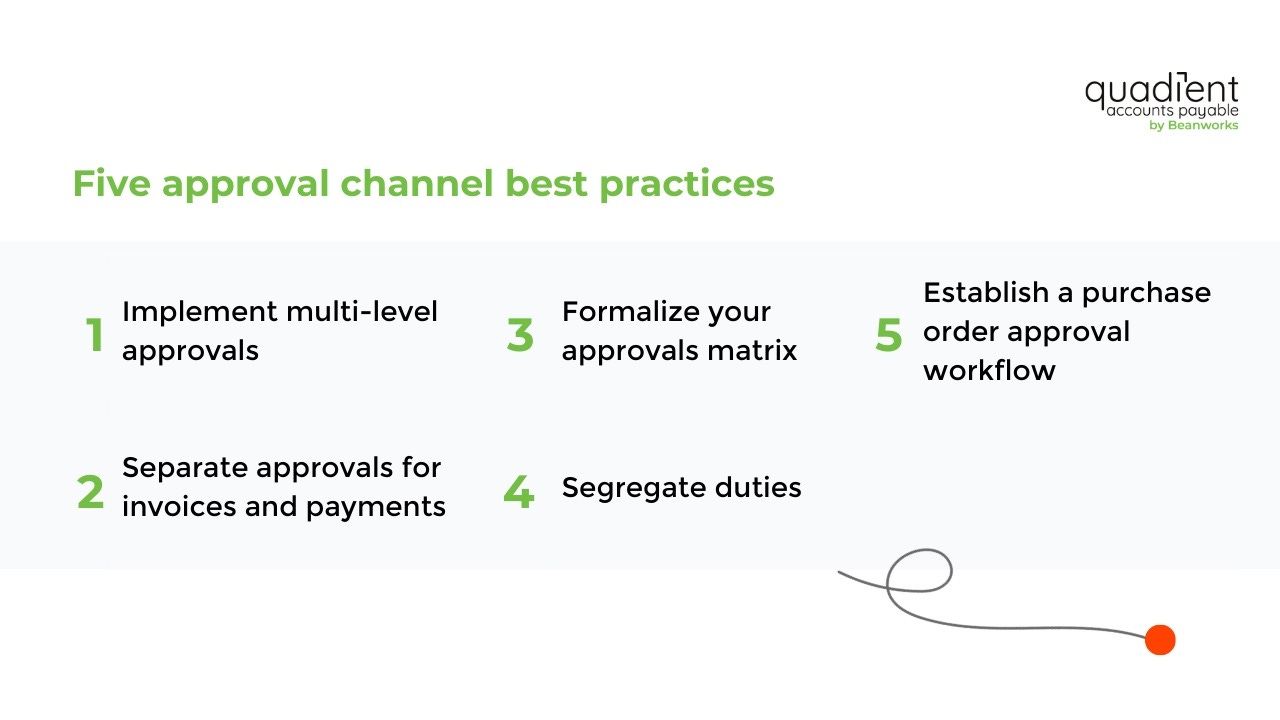 quadient accounts payable by Beanworks

Five approval channel best practices

1 Implement multi-level approvals

2 Separate approvals for invoices and payments

3 Formalize your approvals matrix

4 Segregate duties

5 Establish a purchase order approval workflow